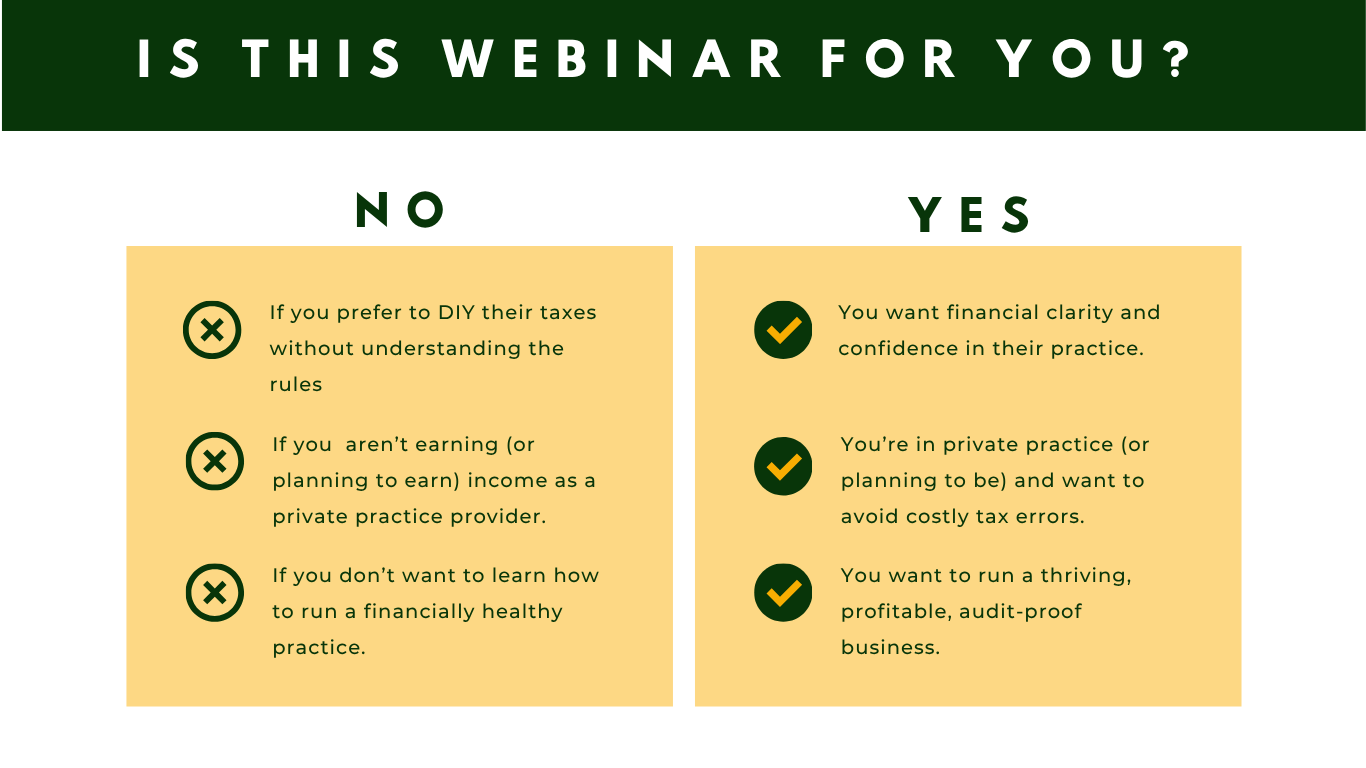 IS THIS WEBINAR FOR YOU?

NO

If you prefer to DIY their taxes without understanding the rules

If you  aren't earning (or planning to earn) income as a private practice provider.

If you don't want to learn how to run a financially healthy practice.

YES

You want financial clarity and confidence in their practice.

You're in private practice (or planning to be) and want to avoid costly tax errors.

You want to run a thriving, profitable, audit-proof business.